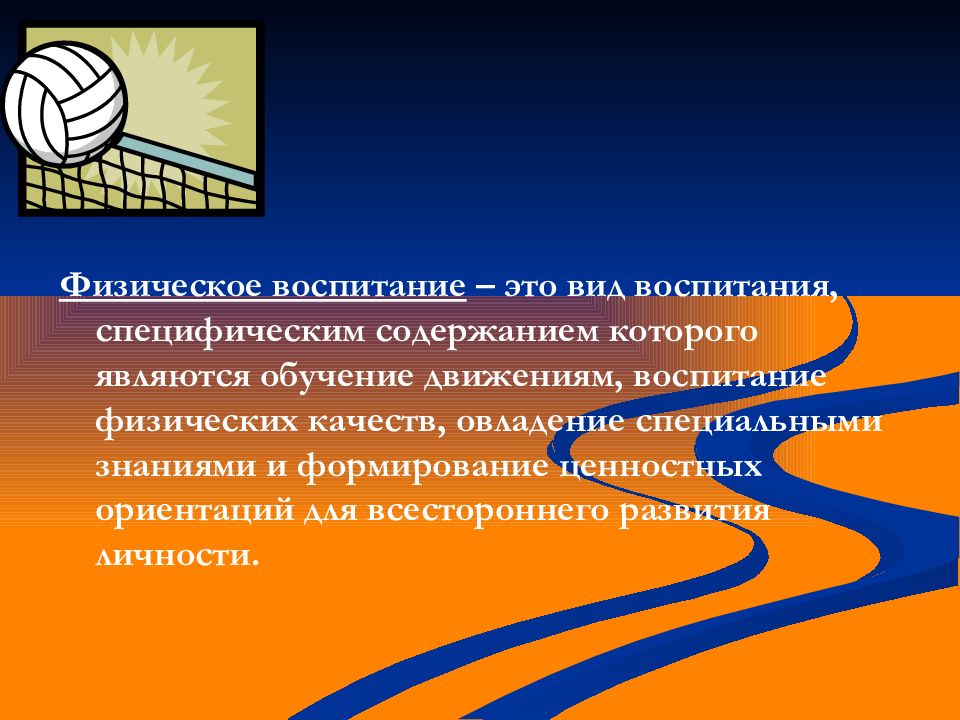 Физическое воспитание – это вид воспитания, специфическим содержанием которого являются обучение движениям, воспитание физических качеств, овладение специальными знаниями и формирование ценностных ориентаций для всестороннего развития личности.